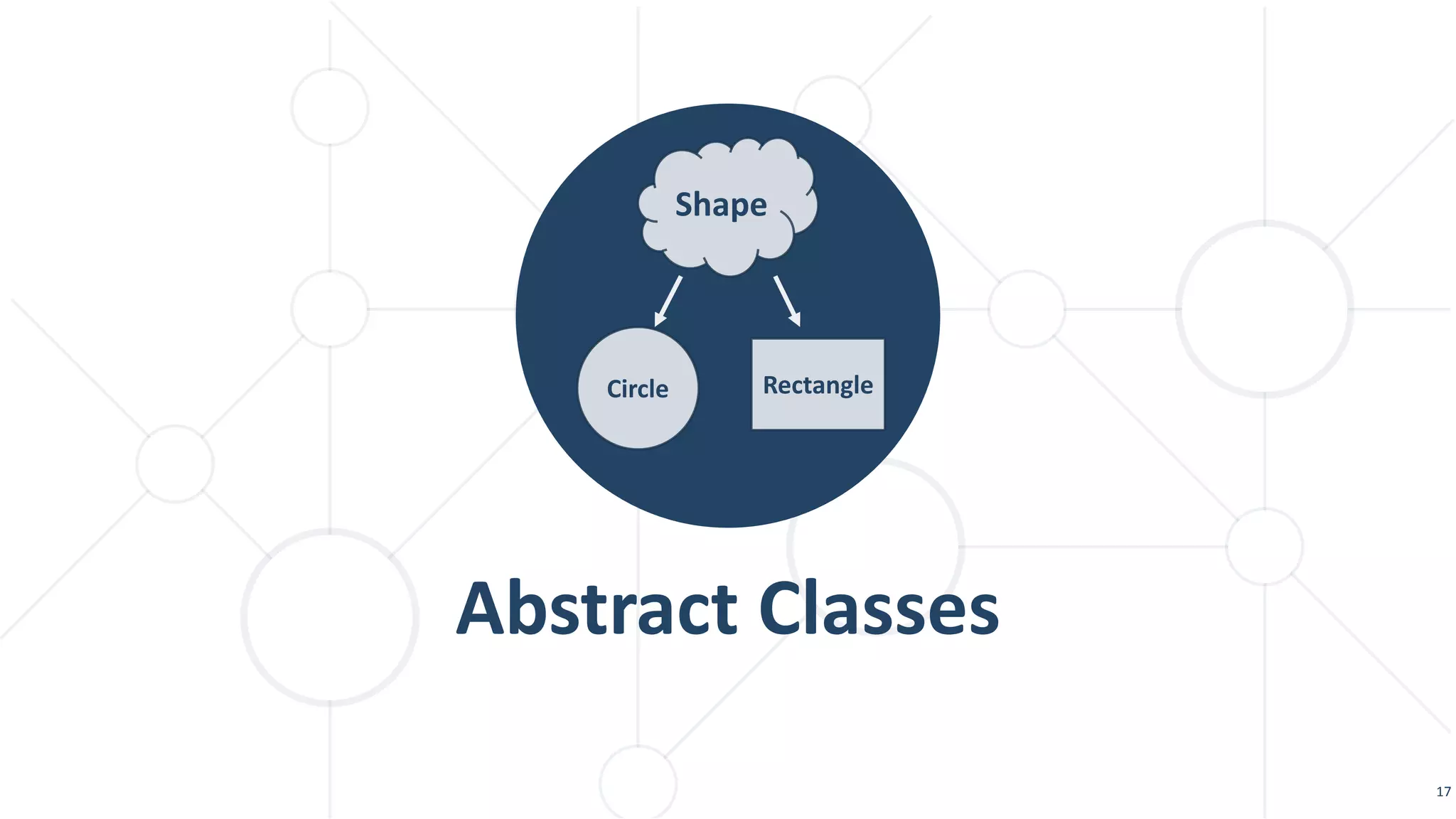 Shape

Circle

Rectangle

Abstract Classes

17